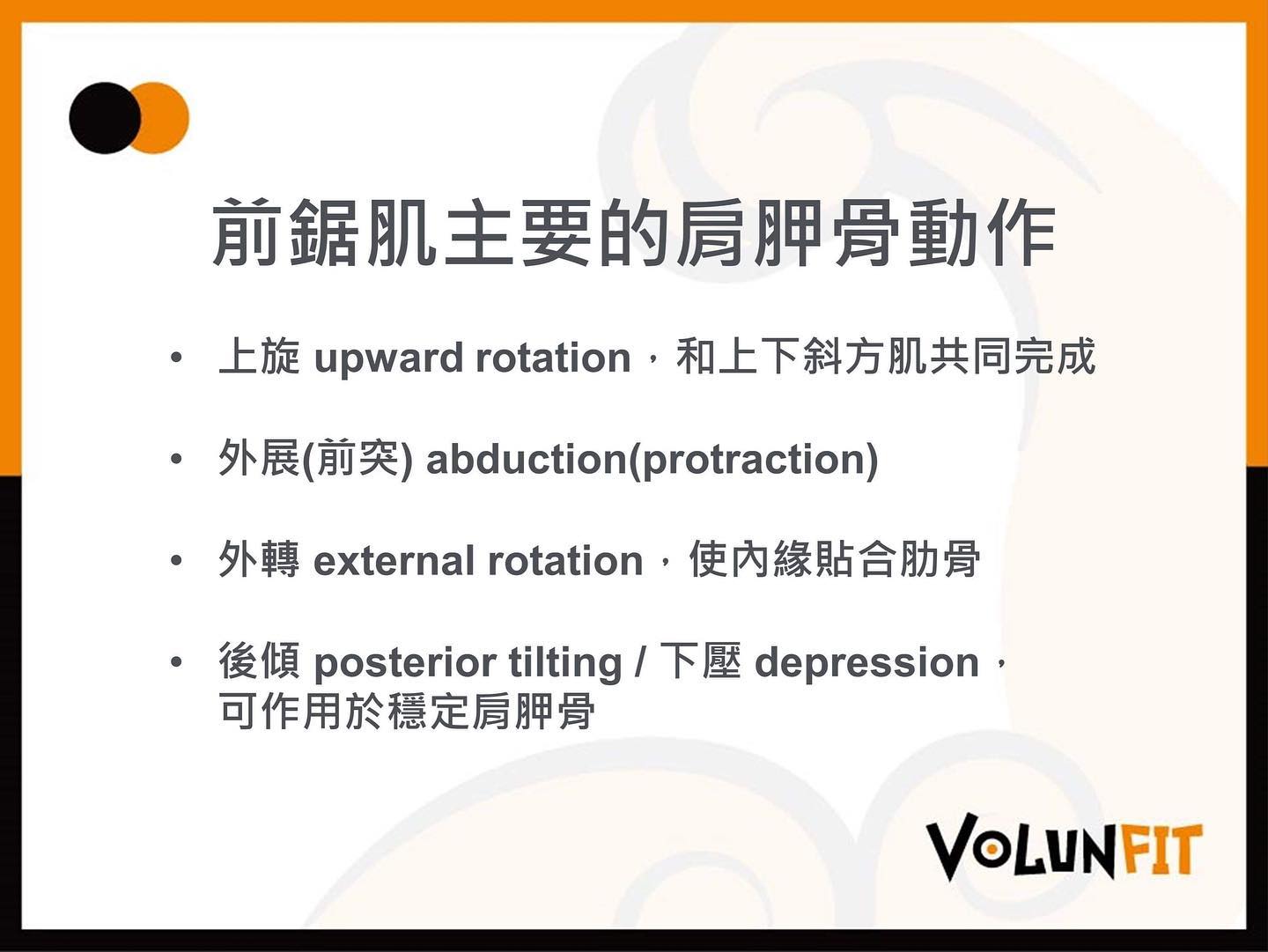 前鋸肌主要的肩胛骨動作

• 上旋 upward rotation，和上下斜方肌共同完成

• 外展(前突) abduction(protraction)

• 外轉 external rotation，使內緣貼合肋骨

• 後傾 posterior tilting / 下壓 depression，可作用於穩定肩胛骨

VOLUNFIT